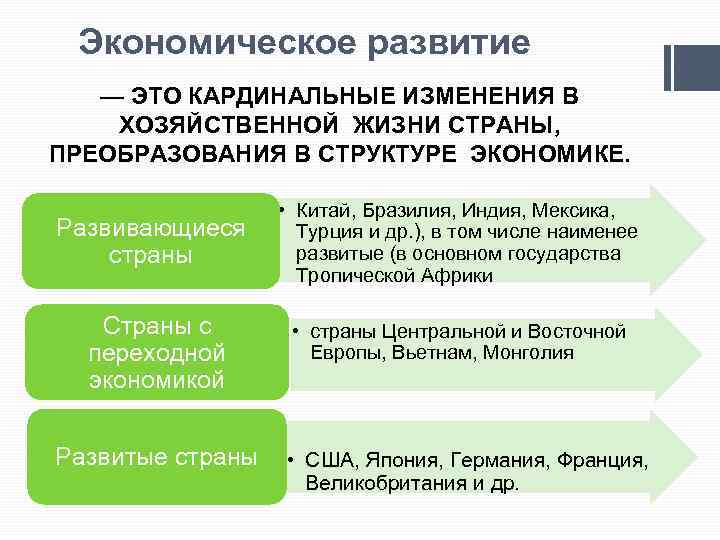 Экономическое развитие

— ЭТО КАРДИНАЛЬНЫЕ ИЗМЕНЕНИЯ В ХОЗЯЙСТВЕННОЙ ЖИЗНИ СТРАНЫ, ПРЕОБРАЗОВАНИЯ В СТРУКТУРЕ ЭКОНОМИКЕ.

Развивающиеся страны

• Китай, Бразилия, Индия, Мексика, Турция и др.), в том числе наименее развитые (в основном государства Тропической Африки

Страны с переходной экономикой

• страны Центральной и Восточной Европы, Вьетнам, Монголия

Развитые страны

• США, Япония, Германия, Франция, Великобритания и др.